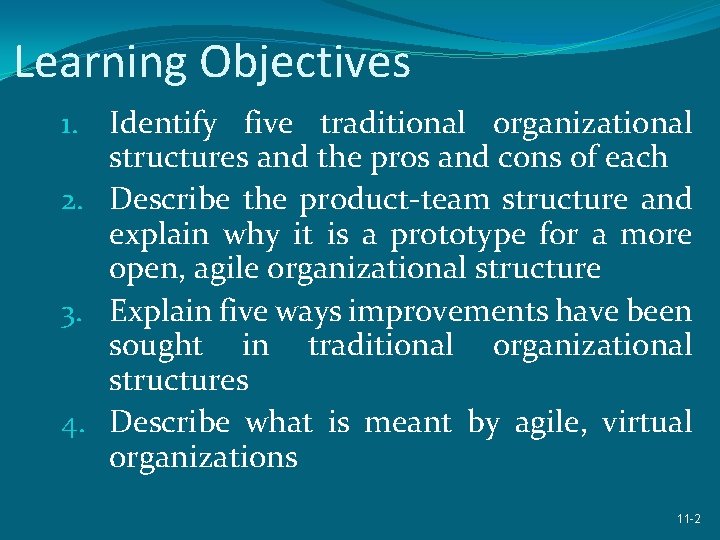 Learning Objectives

1. Identify five traditional organizational structures and the pros and cons of each
2. Describe the product-team structure and explain why it is a prototype for a more open, agile organizational structure
3. Explain five ways improvements have been sought in traditional organizational structures
4. Describe what is meant by agile, virtual organizations

11-2